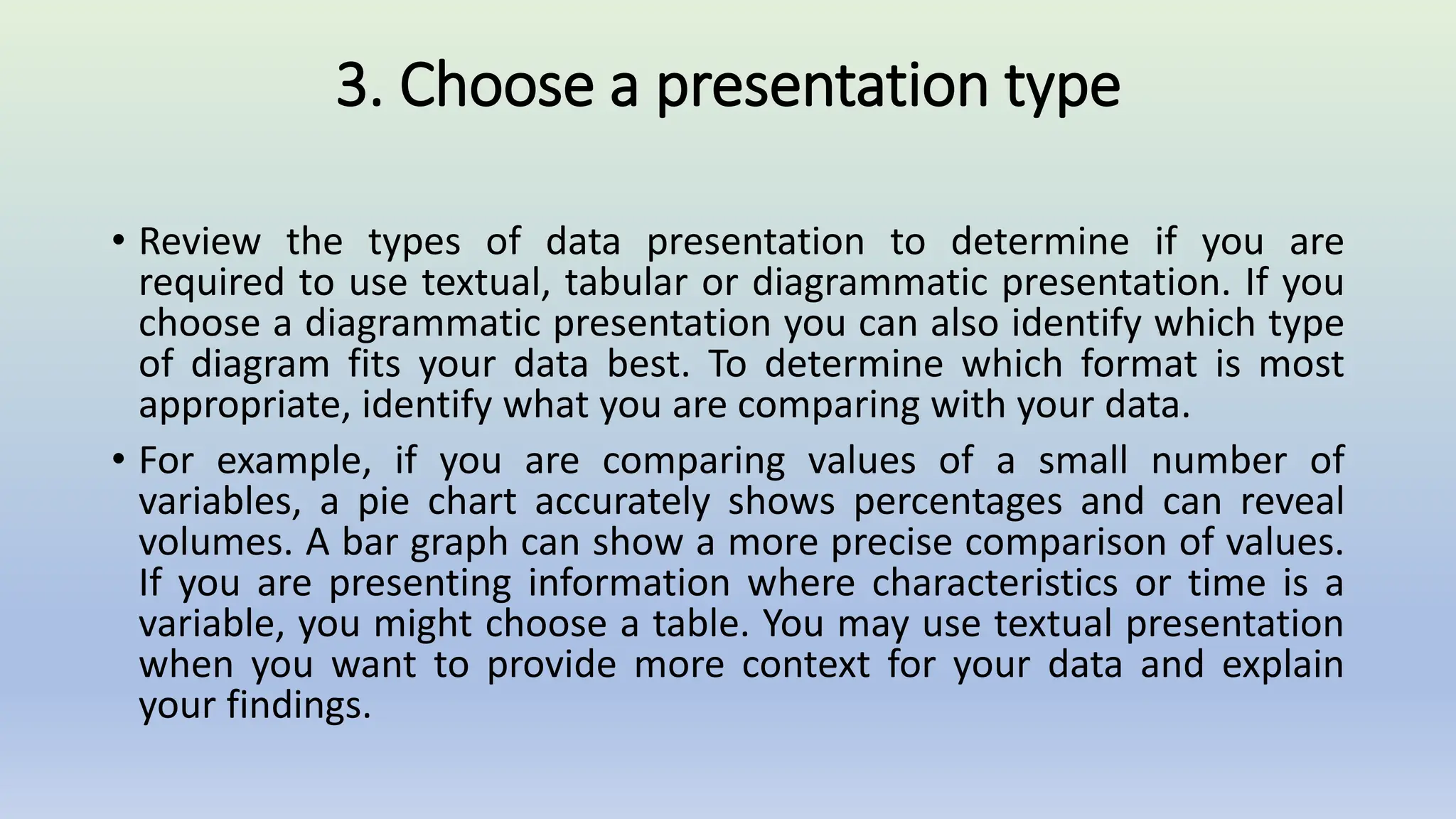 3. Choose a presentation type

• Review the types of data presentation to determine if you are required to use textual, tabular or diagrammatic presentation. If you choose a diagrammatic presentation you can also identify which type of diagram fits your data best. To determine which format is most appropriate, identify what you are comparing with your data.

• For example, if you are comparing values of a small number of variables, a pie chart accurately shows percentages and can reveal volumes. A bar graph can show a more precise comparison of values. If you are presenting information where characteristics or time is a variable, you might choose a table. You may use textual presentation when you want to provide more context for your data and explain your findings.